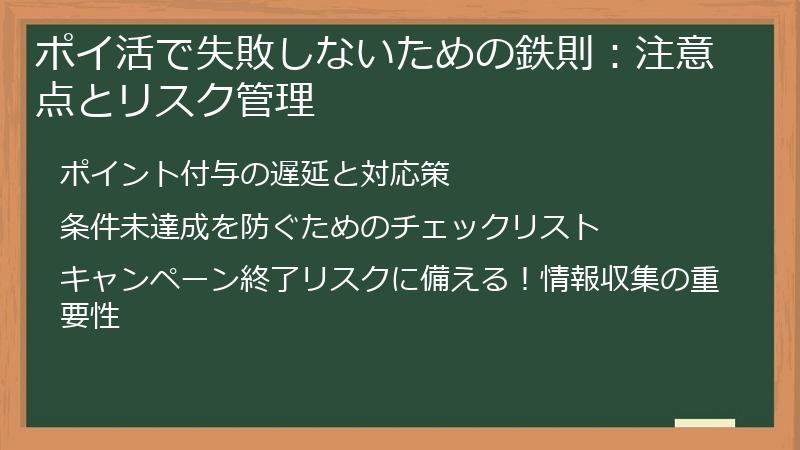 ポイ活で失敗しないための鉄則：注意点とリスク管理

ポイント付与の遅延と対応策

条件未達成を防ぐためのチェックリスト

キャンペーン終了リスクに備える！情報収集の重要性